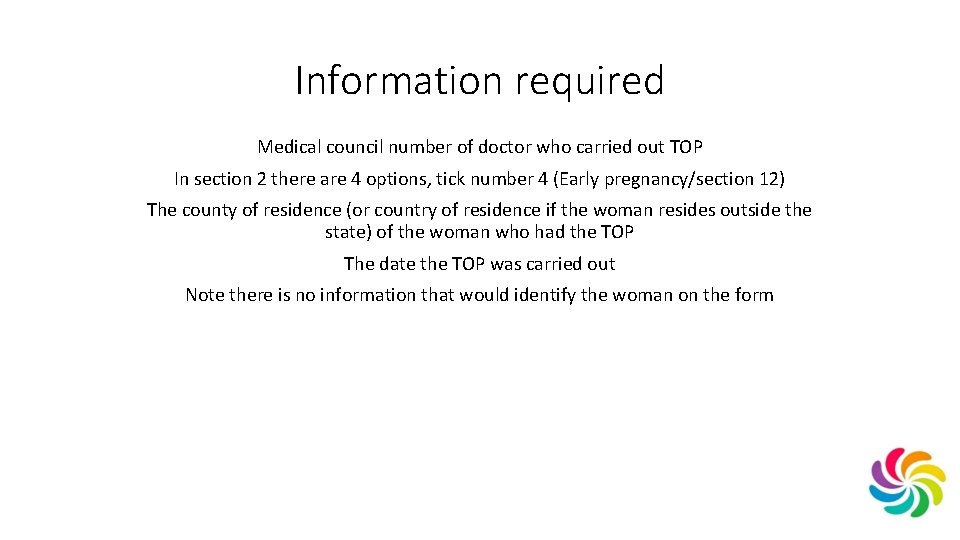 Information required

Medical council number of doctor who carried out TOP

In section 2 there are 4 options, tick number 4 (Early pregnancy/section 12)

The county of residence (or country of residence if the woman resides outside the state) of the woman who had the TOP

The date the TOP was carried out

Note there is no information that would identify the woman on the form